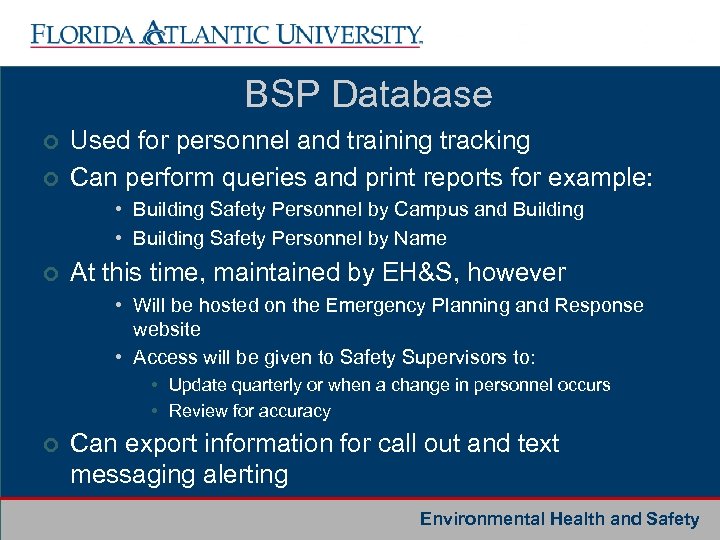 FLORIDA ATLANTIC UNIVERSITY

BSP Database

Used for personnel and training tracking

Can perform queries and print reports for example:

• Building Safety Personnel by Campus and Building

• Building Safety Personnel by Name

At this time, maintained by EH&S, however

• Will be hosted on the Emergency Planning and Response website

• Access will be given to Safety Supervisors to:

• Update quarterly or when a change in personnel occurs

• Review for accuracy

Can export information for call out and text messaging alerting

Environmental Health and Safety